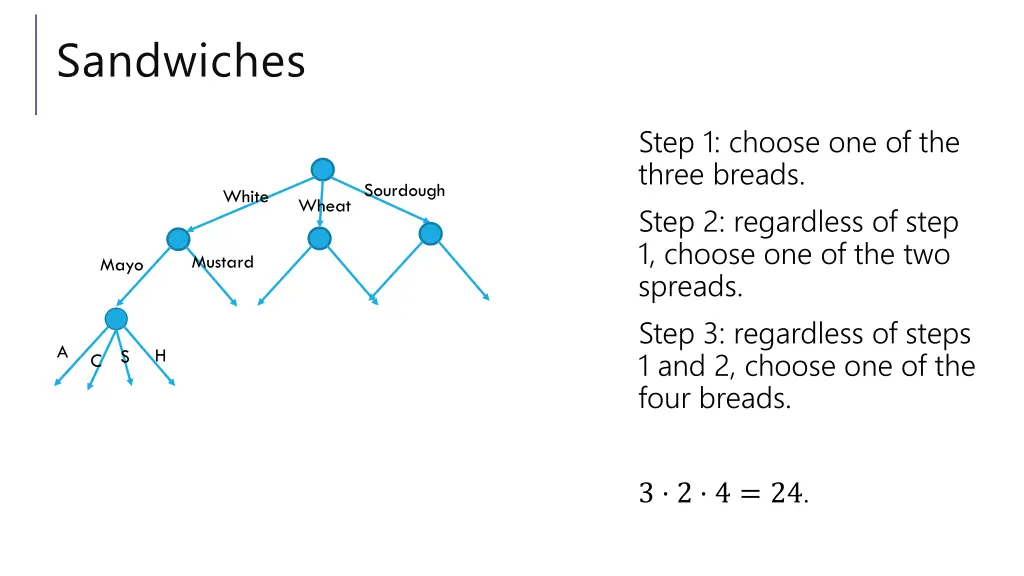 Sandwiches

White
Wheat
Sourdough
Mayo
Mustard
A
C
S
H

Step 1: choose one of the three breads.

Step 2: regardless of step 1, choose one of the two spreads.

Step 3: regardless of steps 1 and 2, choose one of the four breads.

$3 \cdot 2 \cdot 4 = 24.$